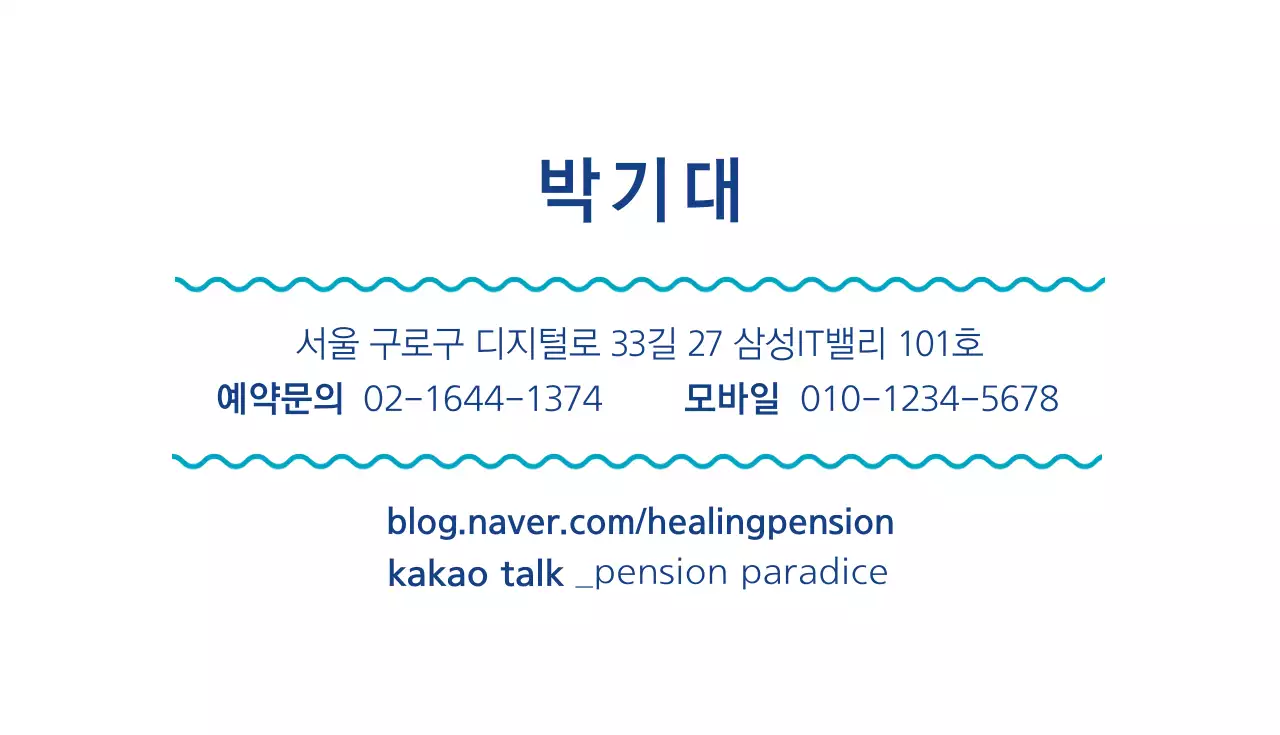 박기대

서울 구로구 디지털로 33길 27 삼성IT밸리 101호
예약문의 02-1644-1374 모바일 010-1234-5678

blog.naver.com/healingpension
kakao talk _pension paradice